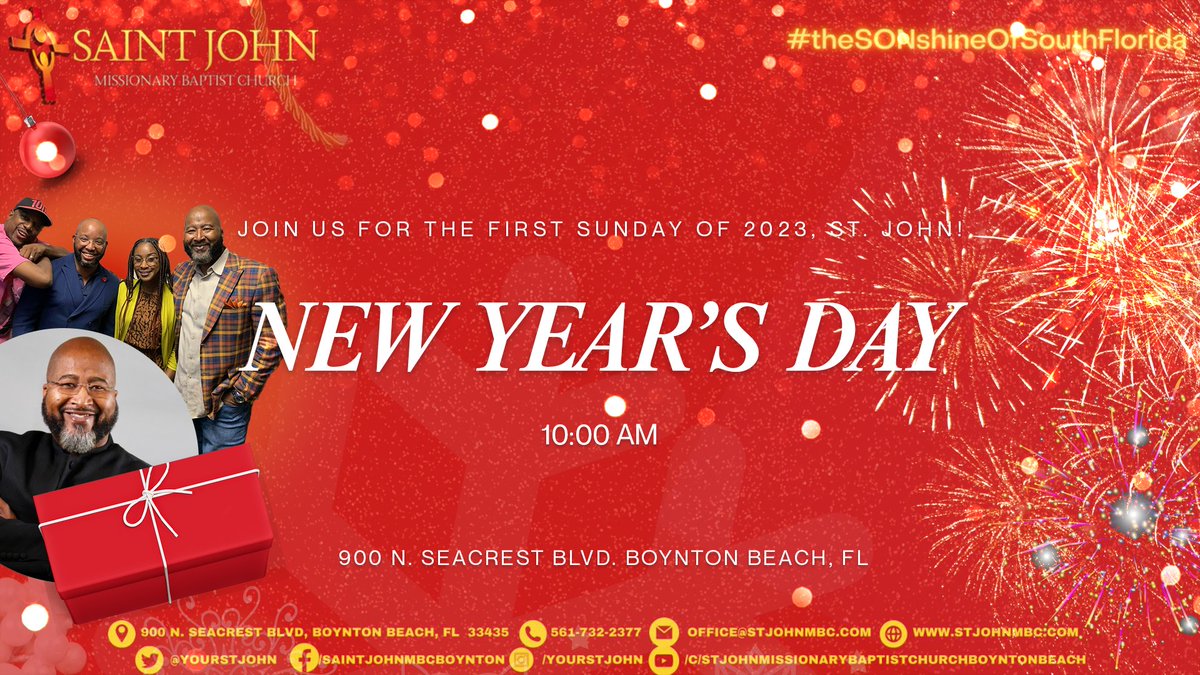 SAINT JOHN
MISSIONARY BAPTIST CHURCH

#theSONshineOfSouthFlorida

JOIN US FOR THE FIRST SUNDAY OF 2023, ST. JOHN!

NEW YEAR'S DAY

10:00 AM

900 N. SEACREST BLVD. BOYNTON BEACH, FL

900 N. SEACREST BLVD, BOYNTON BEACH, FL 33435 561-732-2377 OFFICE@STJOHNMBC.COM WWW.STJOHNMBC.COM
@YOURSTJOHN /SAINTJOHNMBCBOYNTON /YOURSTJOHN /C/STJOHNMISSIONARYBAPTISTCHURCHBOYNTONBEACH